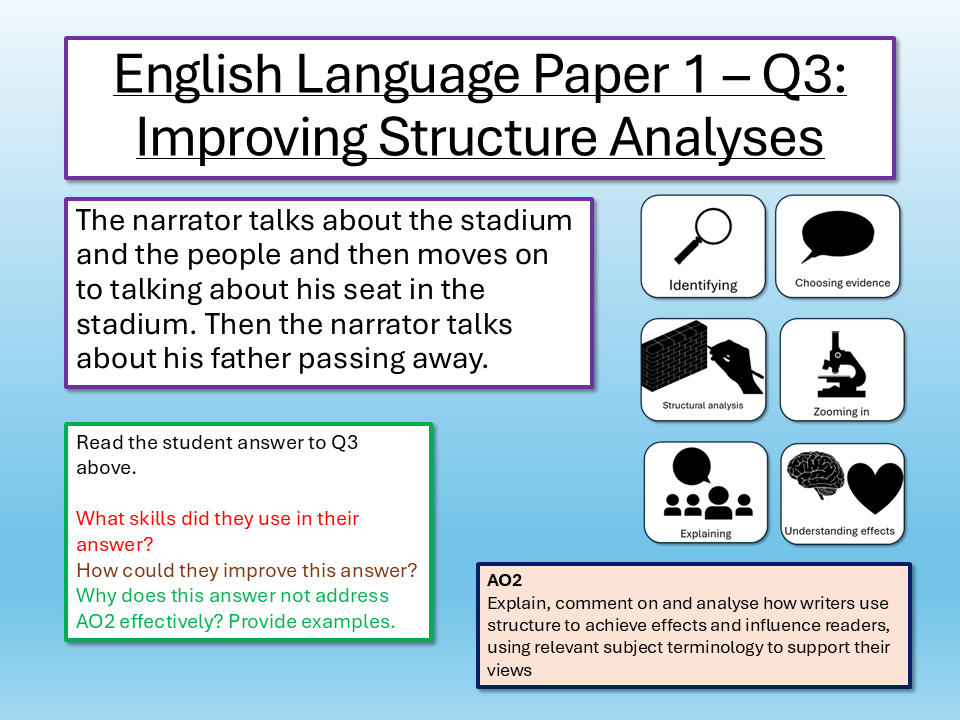 English Language Paper 1 – Q3: Improving Structure Analyses

The narrator talks about the stadium and the people and then moves on to talking about his seat in the stadium. Then the narrator talks about his father passing away.

Identifying

Choosing evidence

Structural analysis

Zooming in

Explaining

Understanding effects

Read the student answer to Q3 above.

What skills did they use in their answer?
How could they improve this answer?
Why does this answer not address AO2 effectively? Provide examples.

AO2
Explain, comment on and analyse how writers use structure to achieve effects and influence readers, using relevant subject terminology to support their views